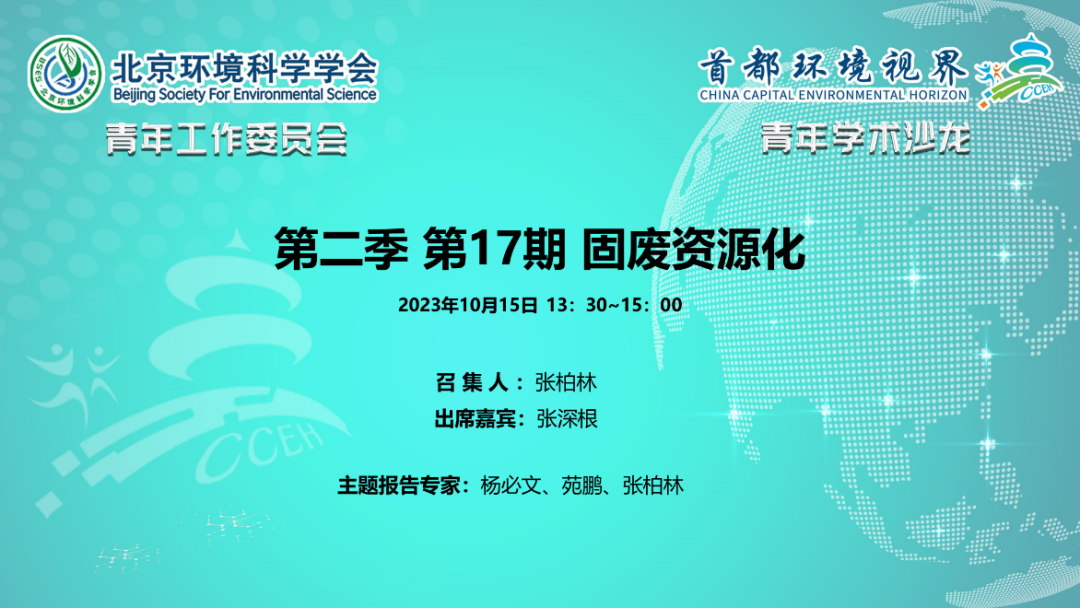 BSES 北京环境科学学会
北京环境科学学会
Beijing Society For Environmental Science
青年工作委员会

首都环境视界
CHINA CAPITAL ENVIRONMENTAL HORIZON
CCEH
青年学术沙龙

第二季 第17期 固废资源化

2023年10月15日 13：30~15：00

召 集 人：张柏林
出席嘉宾：张深根

主题报告专家：杨必文、苑鹏、张柏林

CCEH